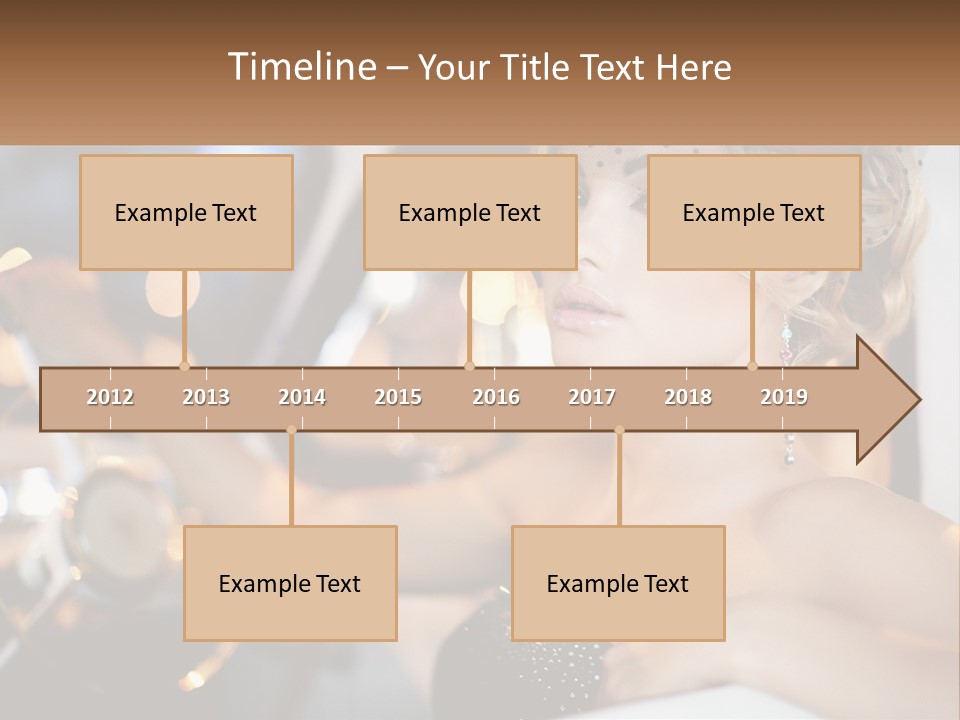 Timeline – Your Title Text Here

Example Text

Example Text

Example Text

2012 2013 2014 2015 2016 2017 2018 2019

Example Text

Example Text